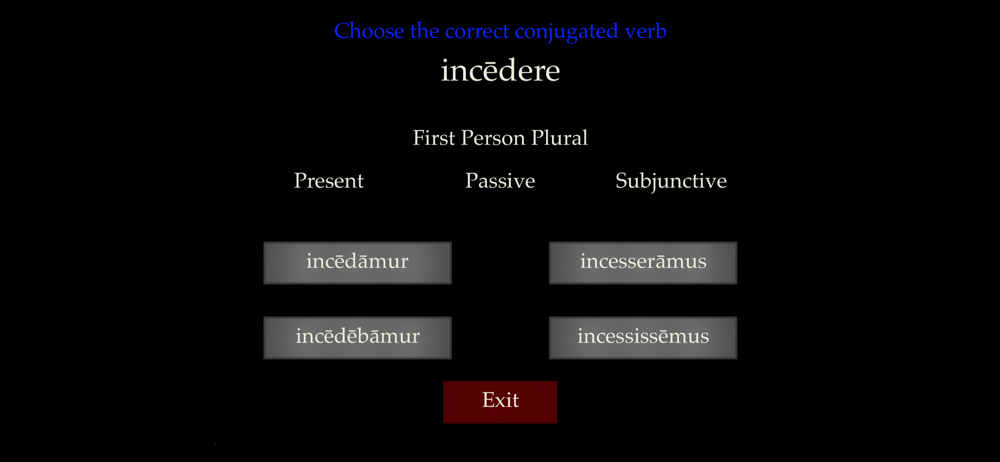 Choose the correct conjugated verb
incēdere

First Person Plural

Present

Passive

Subjunctive

incēdāmur

incesserāmus

incēdēbāmur

incessissēmus

Exit